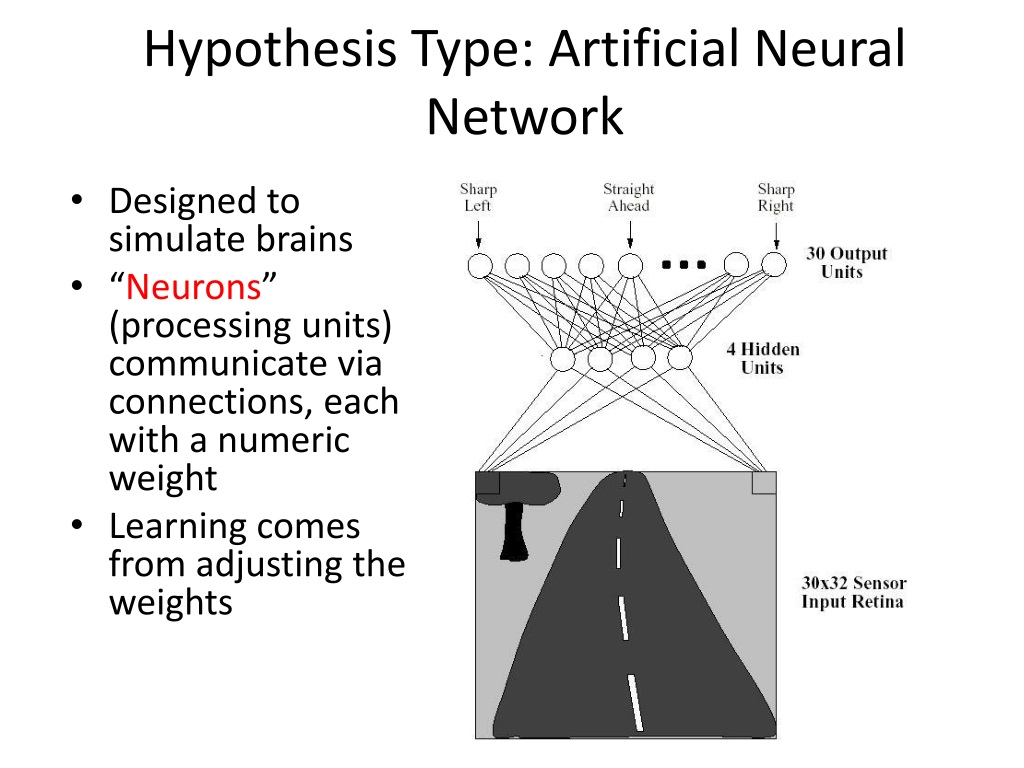 Hypothesis Type: Artificial Neural Network

• Designed to simulate brains
• “Neurons” (processing units) communicate via connections, each with a numeric weight
• Learning comes from adjusting the weights

Sharp Left

Straight Ahead

Sharp Right

30 Output Units

4 Hidden Units

30x32 Sensor Input Retina